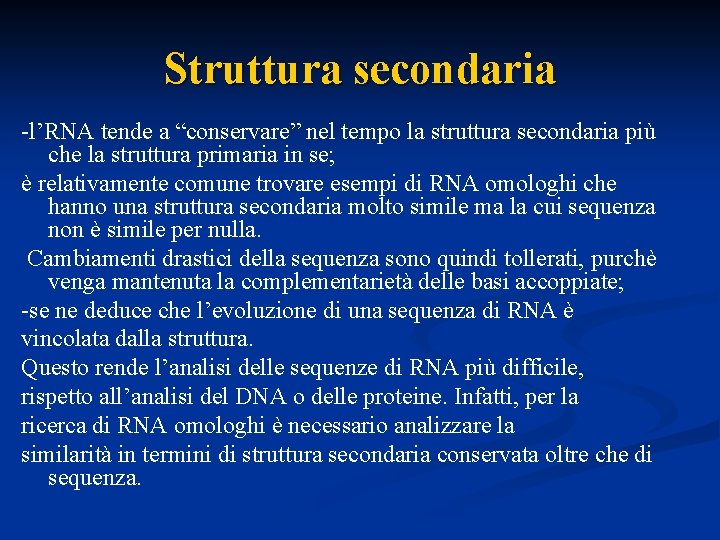 Struttura secondaria

-l’RNA tende a “conservare” nel tempo la struttura secondaria più che la struttura primaria in se;

è relativamente comune trovare esempi di RNA omologhi che hanno una struttura secondaria molto simile ma la cui sequenza non è simile per nulla.

Cambiamenti drastici della sequenza sono quindi tollerati, purchè venga mantenuta la complementarietà delle basi accoppiate;

-se ne deduce che l’evoluzione di una sequenza di RNA è

vincolata dalla struttura.

Questo rende l’analisi delle sequenze di RNA più difficile,

rispetto all’analisi del DNA o delle proteine. Infatti, per la

ricerca di RNA omologhi è necessario analizzare la

similarità in termini di struttura secondaria conservata oltre che di sequenza.